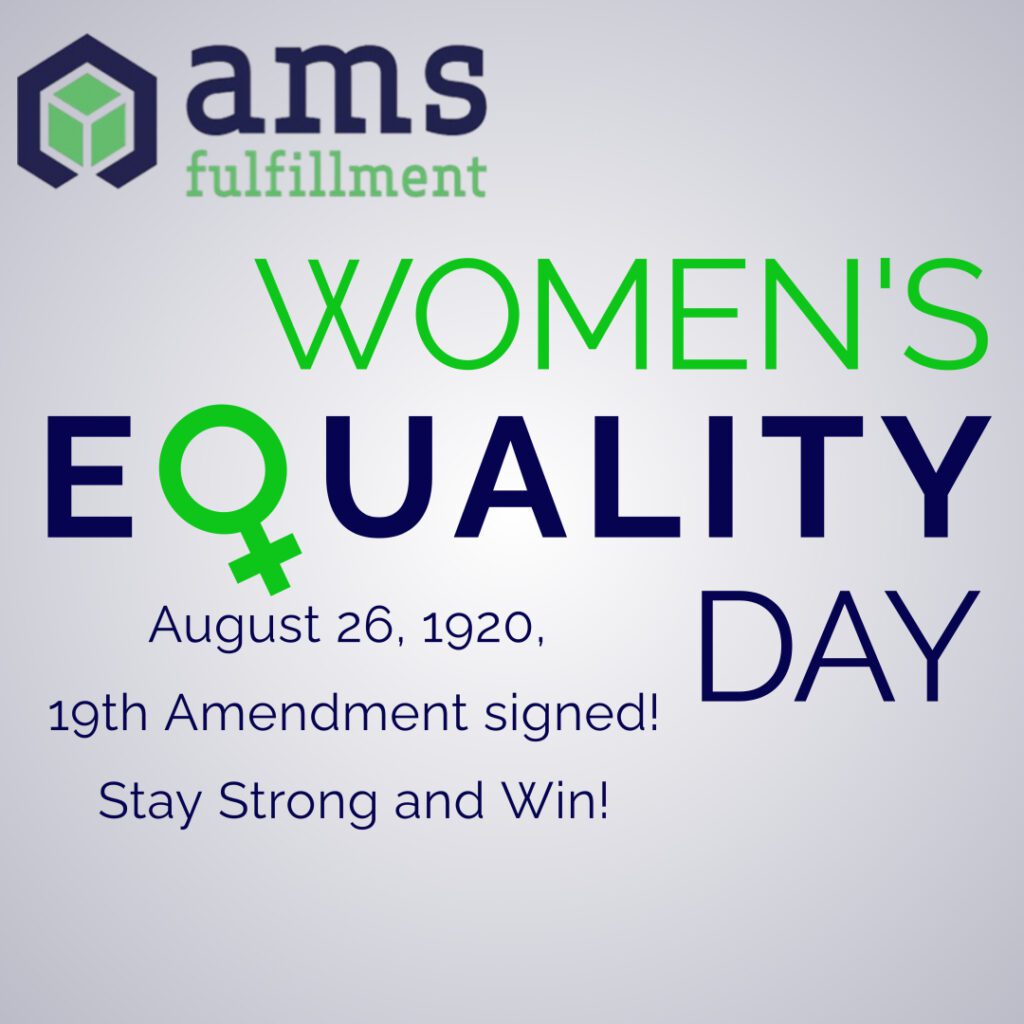 ams
fulfillment

WOMEN'S
EQUALITY
DAY

August 26, 1920,
19th Amendment signed!
Stay Strong and Win!